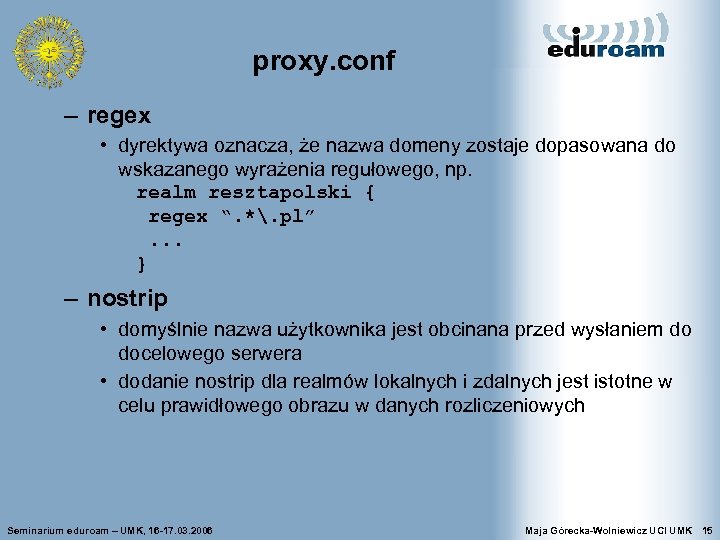 eduroam

proxy.conf

– regex

• dyrektywa oznacza, że nazwa domeny zostaje dopasowana do wskazanego wyrażenia regułowego, np.

realm resztapolski {
 regex “.*\.pl”
 ...
}

– nostrip

• domyślnie nazwa użytkownika jest obcinana przed wysłaniem do docelowego serwera

• dodanie nostrip dla realmów lokalnych i zdalnych jest istotne w celu prawidłowego obrazu w danych rozliczeniowych

Seminarium eduroam – UMK, 16-17.03.2006

Maja Górecka-Wolniewicz UCI UMK 15